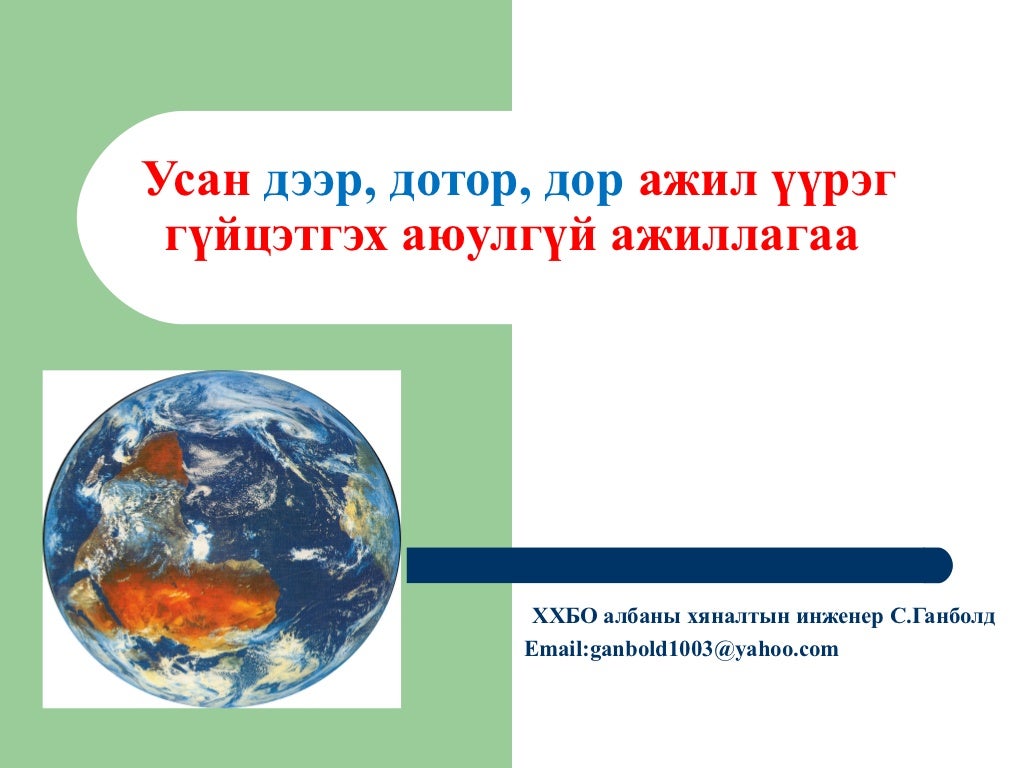 Усан дээр, дотор, дор ажил үүрэг гүйцэтгэх аюулгүй ажиллагаа

ХХБО албаны хяналтын инженер С.Ганболд
Email:ganbold1003@yahoo.com